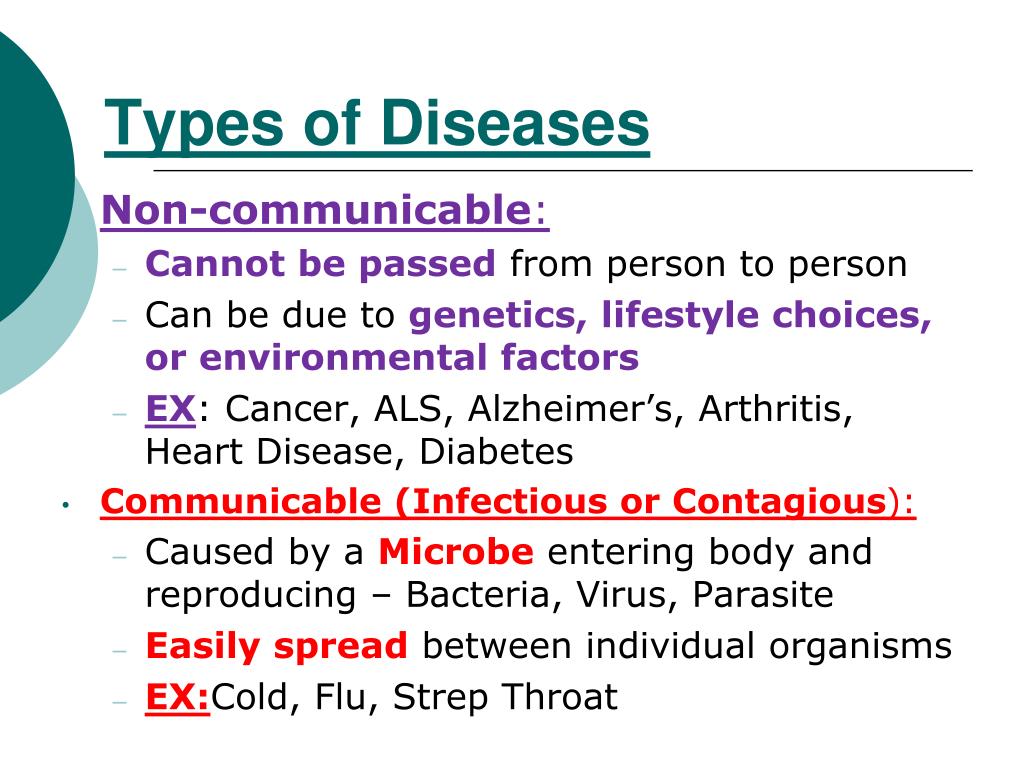 Types of Diseases

Non-communicable:
– Cannot be passed from person to person
– Can be due to genetics, lifestyle choices, or environmental factors
– EX: Cancer, ALS, Alzheimer's, Arthritis, Heart Disease, Diabetes

• Communicable (Infectious or Contagious):
– Caused by a Microbe entering body and reproducing – Bacteria, Virus, Parasite
– Easily spread between individual organisms
– EX:Cold, Flu, Strep Throat